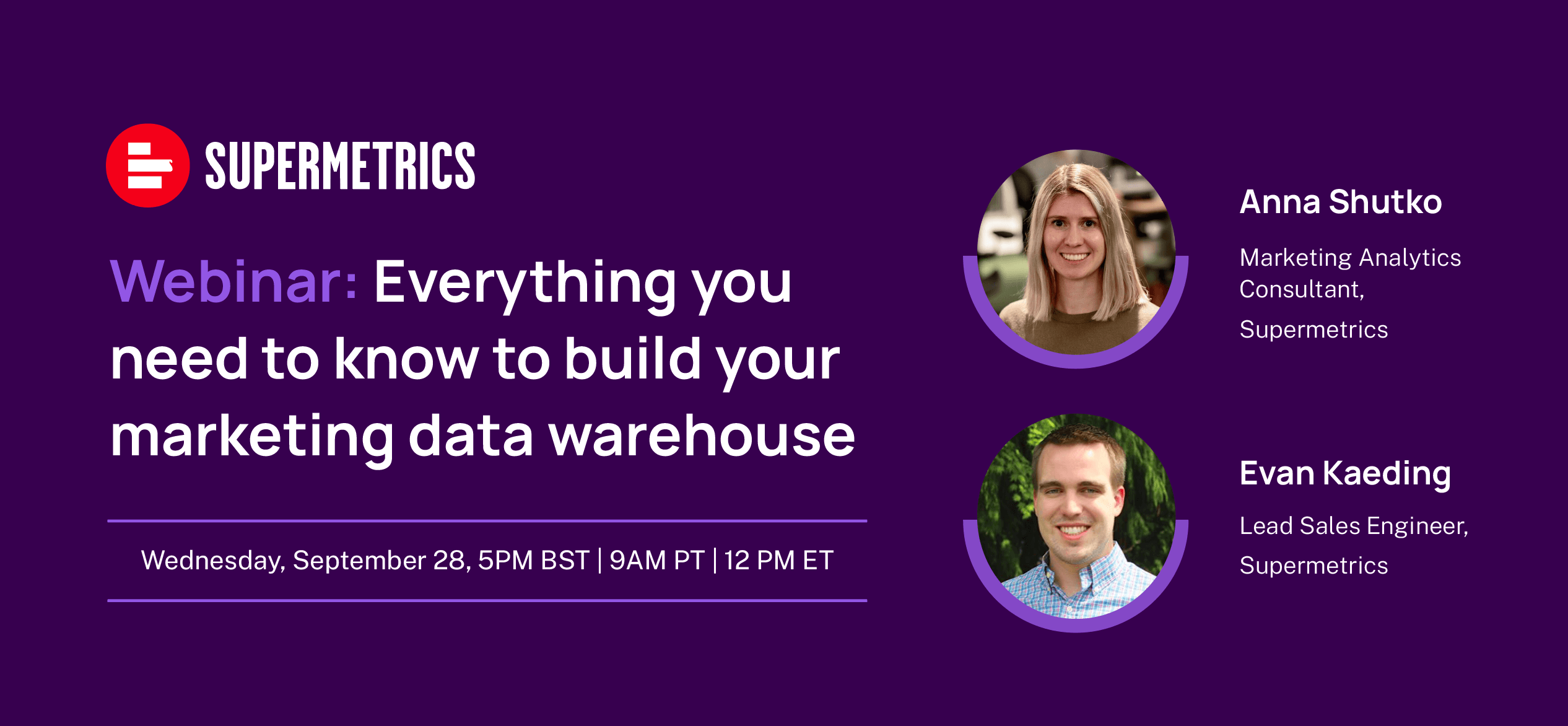 SUPERMETRICS

Webinar: Everything you need to know to build your marketing data warehouse

Wednesday, September 28, 5PM BST | 9AM PT | 12 PM ET

Anna Shutko

Marketing Analytics Consultant, Supermetrics

Evan Kaeding

Lead Sales Engineer, Supermetrics